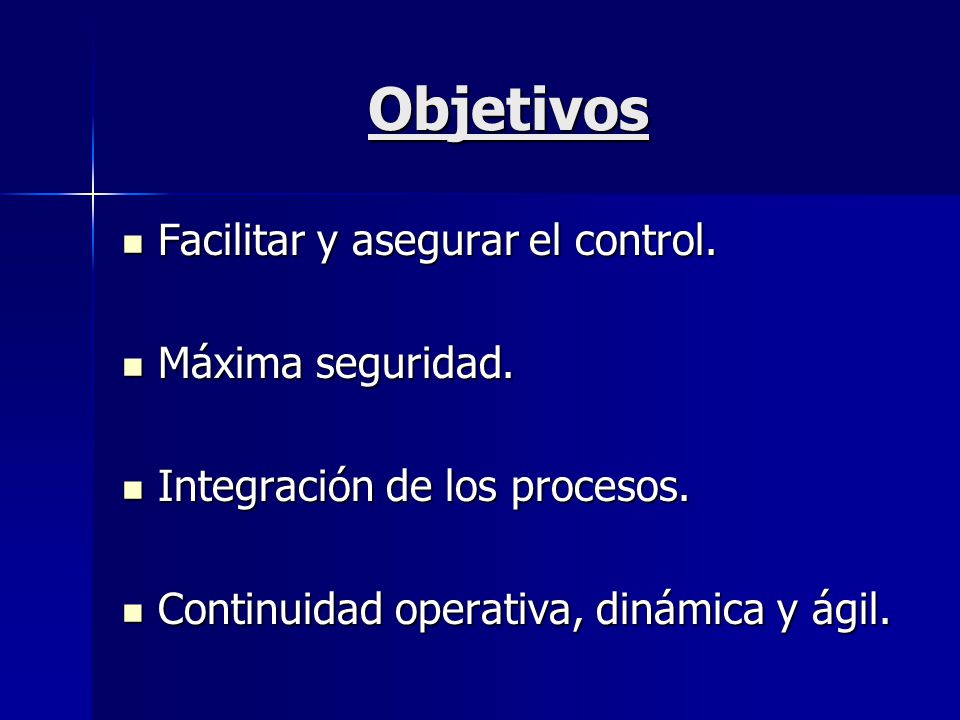 Objetivos

- Facilitar y asegurar el control.
- Máxima seguridad.
- Integración de los procesos.
- Continuidad operativa, dinámica y ágil.